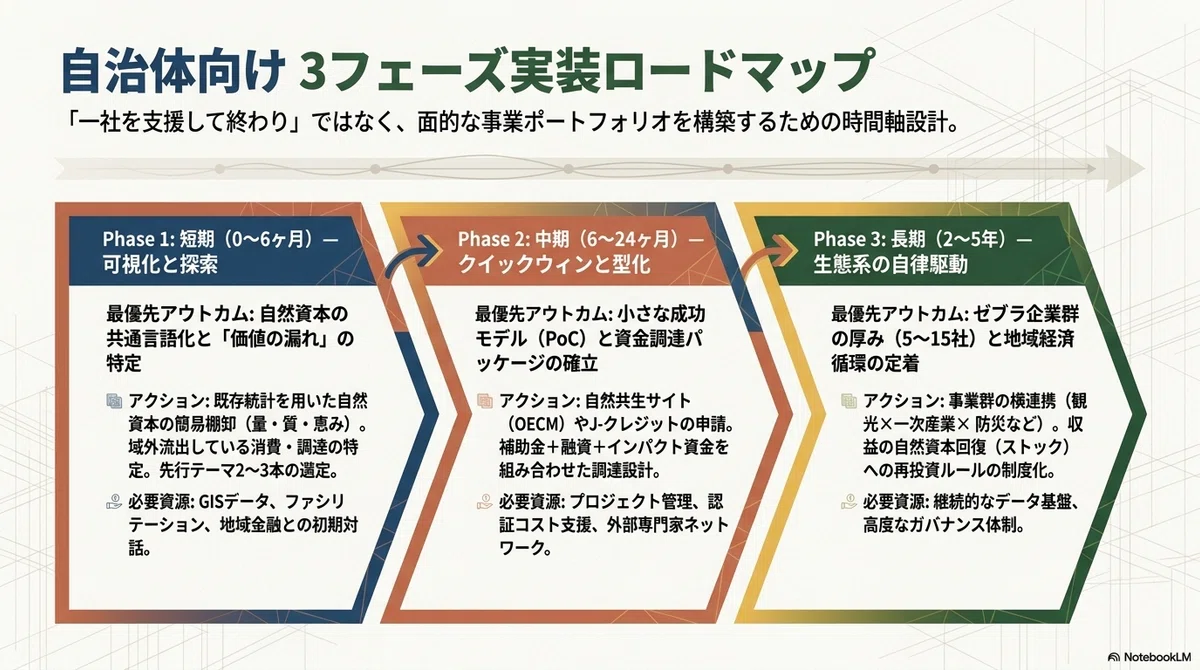 自治体向け 3フェーズ実装ロードマップ

「一社を支援して終わり」ではなく、面的な事業ポートフォリオを構築するための時間軸設計。

Phase 1: 短期（0〜6ヶ月）— 可視化と探索

最優先アウトカム: 自然資本の共通言語化と「価値の漏れ」の特定

アクション: 既存統計を用いた自然資本の簡易棚卸（量・質・恵み）。域外流出している消費・調達の特定。先行テーマ2〜3本の選定。

必要資源: GISデータ、ファシリテーション、地域金融との初期対話。

Phase 2: 中期（6〜24ヶ月）— クイックウィンと型化

最優先アウトカム: 小さな成功モデル（PoC）と資金調達パッケージの確立

アクション: 自然共生サイト（OECM）やJ-クレジットの申請。補助金＋融資＋インパクト資金を組み合わせた調達設計。

必要資源: プロジェクト管理、認証コスト支援、外部専門家ネットワーク。

Phase 3: 長期（2〜5年）— 生態系の自律駆動

最優先アウトカム: ゼブラ企業群の厚み（5〜15社）と地域経済循環の定着

アクション: 事業群の横連携（観光×一次産業× 防災など）。収益の自然資本回復（ストック）への再投資ルールの制度化。

必要資源: 継続的なデータ基盤、高度なガバナンス体制。

NotebookLM